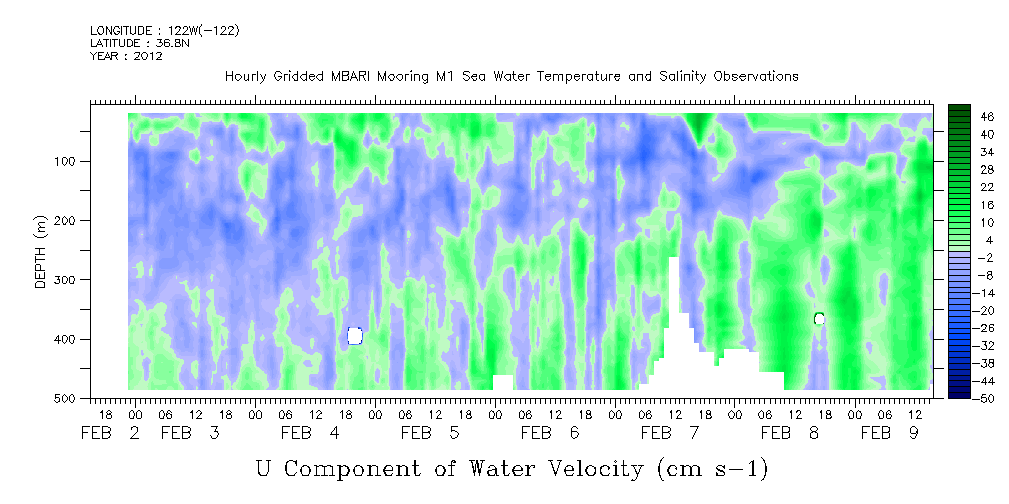 LONGITUDE : 122W(-122)
LATITUDE : 36.8N
YEAR : 2012

Hourly Gridded MBARI Mooring M1 Sea Water Temperature and Salinity Observations

DEPTH (m)

100
200
300
400
500

18 00 06 12 18 00 06 12 18 00 06 12 18 00 06 12 18 00 06 12 18 00 06 12 18 00 06 12 18 00 06 12
FEB 2 FEB 3 FEB 4 FEB 5 FEB 6 FEB 7 FEB 8 FEB 9

46
40
34
28
22
16
10
4
-2
-8
-14
-20
-26
-32
-38
-44
-50

U Component of Water Velocity (cm s-1)